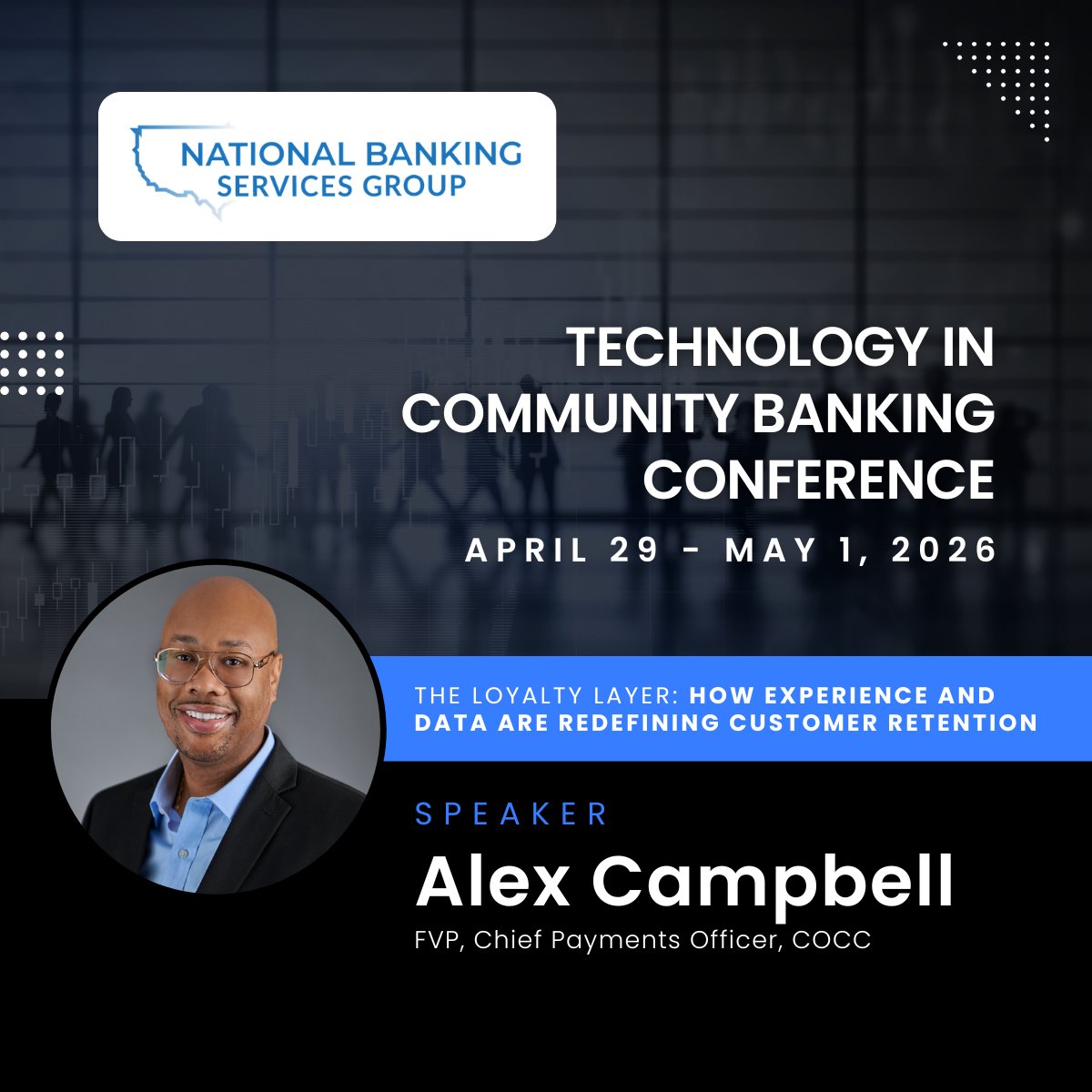 NATIONAL BANKING SERVICES GROUP

TECHNOLOGY IN COMMUNITY BANKING CONFERENCE

APRIL 29 - MAY 1, 2026

THE LOYALTY LAYER: HOW EXPERIENCE AND DATA ARE REDEFINING CUSTOMER RETENTION

SPEAKER

Alex Campbell

FVP, Chief Payments Officer, COCC